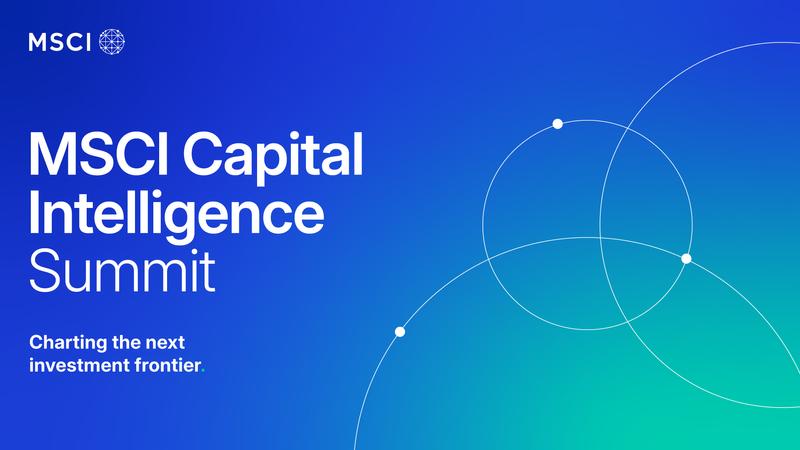 MSCI

MSCI Capital Intelligence Summit

Charting the next investment frontier.